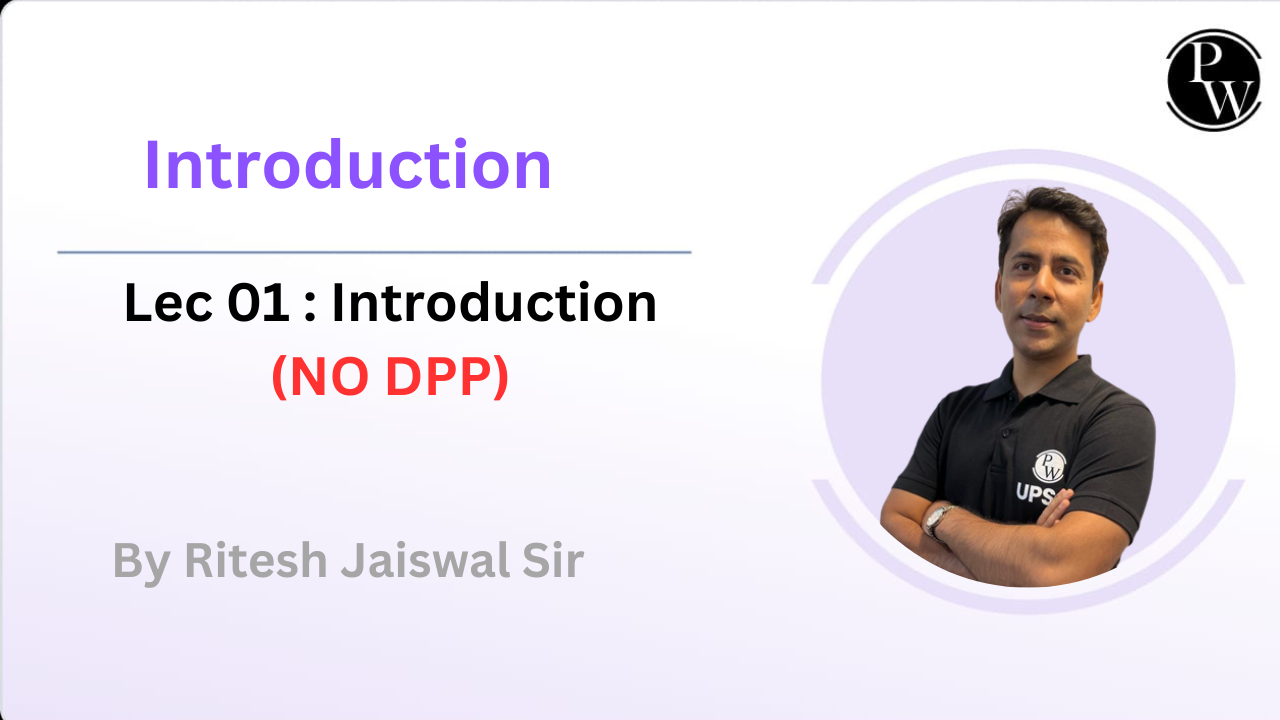 PW

Introduction

Lec 01 : Introduction
(NO DPP)

By Ritesh Jaiswal Sir

PW
UPS